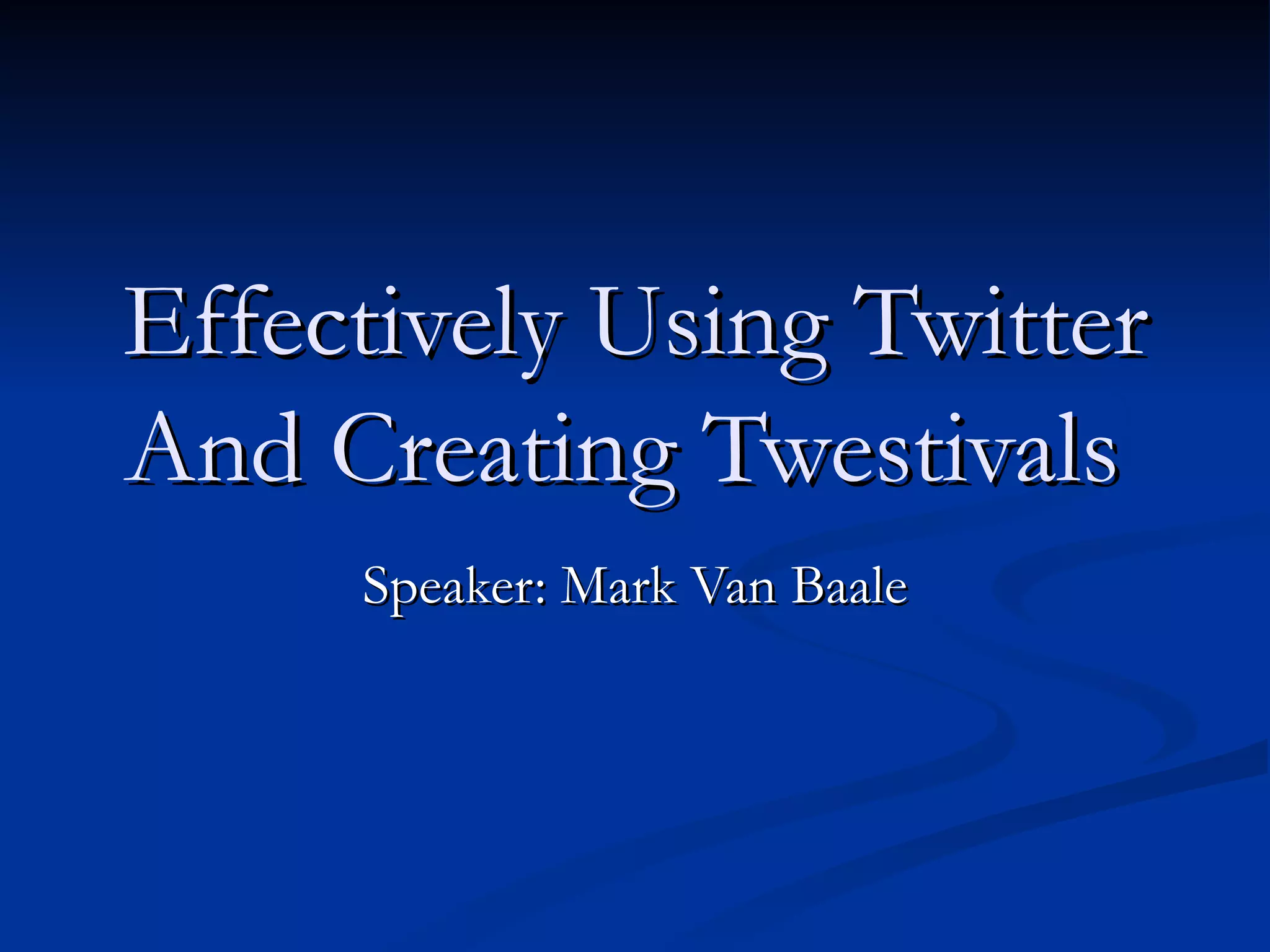 Effectively Using Twitter And Creating Twestivals

Speaker: Mark Van Baale